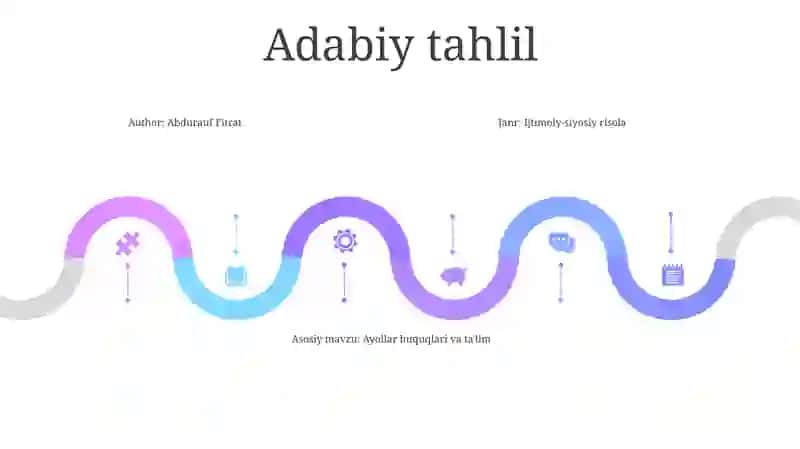 Adabiy tahlil

Author: Abdurauf Fitrat

Janr: Ijtimoiy-siyosiy risola

Asosiy mavzu: Ayollar huquqlari va ta'lim